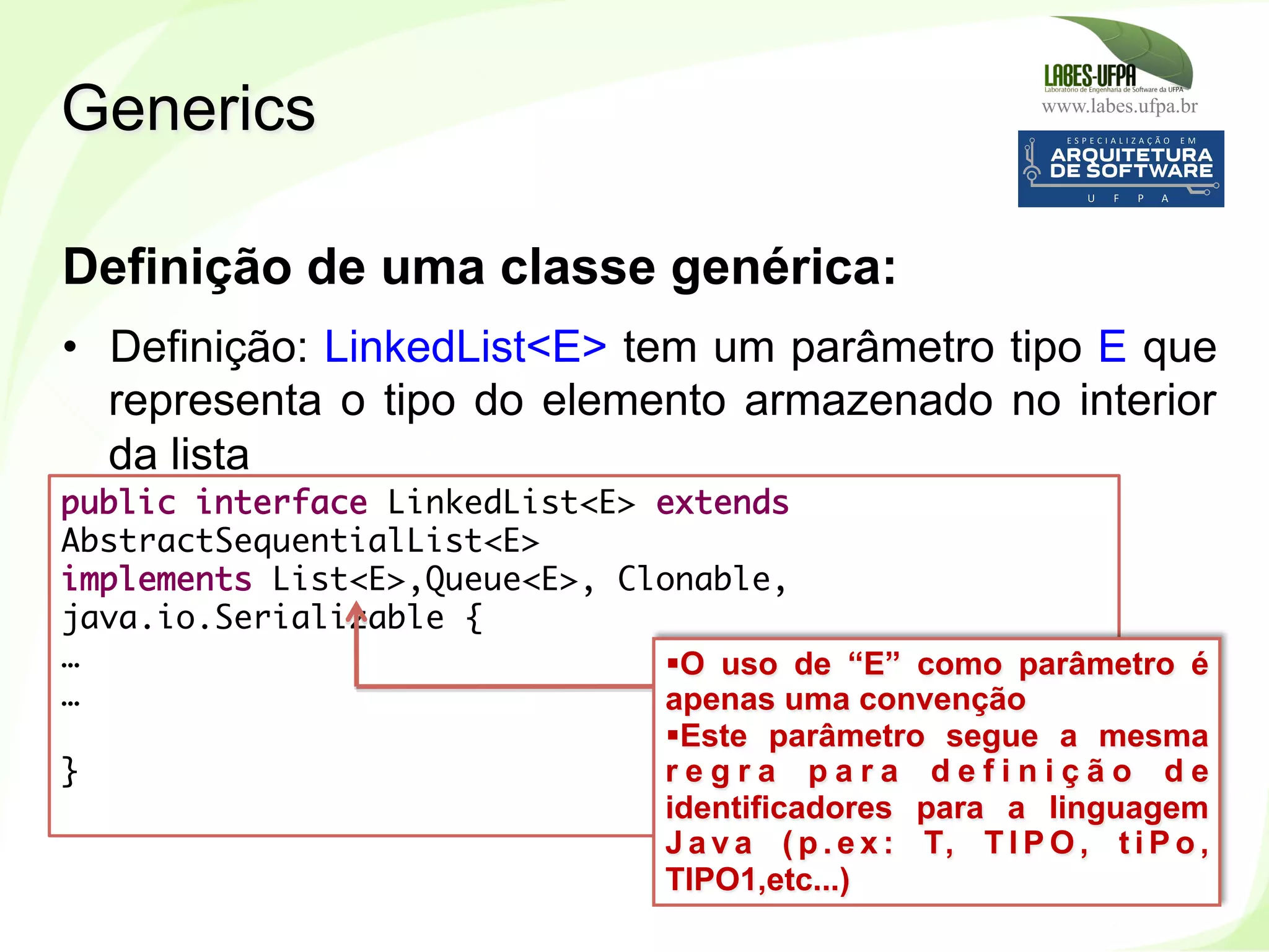 Generics

LABES-UFPA
Laboratório de Engenharia de Software da UFPA
www.labes.ufpa.br

ESPECIALIZAÇÃO EM
ARQUITETURA DE SOFTWARE
U F P A

Definição de uma classe genérica:

• Definição: LinkedList<E> tem um parâmetro tipo E que representa o tipo do elemento armazenado no interior da lista

public interface LinkedList<E> extends AbstractSequentialList<E>
implements List<E>,Queue<E>, Clonable,
java.io.Serializable {
…
…

}

▪O uso de “E” como parâmetro é apenas uma convenção
▪Este parâmetro segue a mesma regra para definição de identificadores para a linguagem Java (p.ex: T, TIPO, tiPo, TIPO1,etc...)